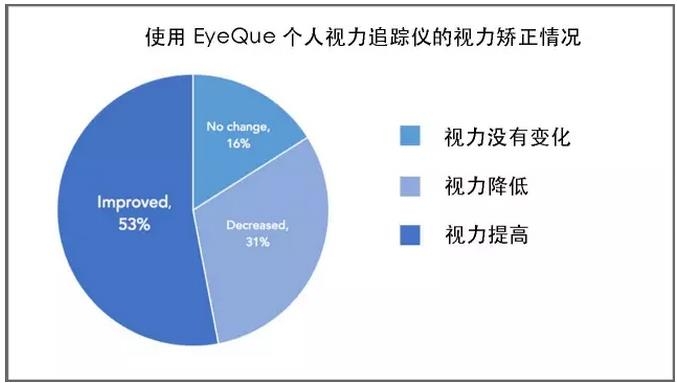 使用 EyeQue 个人视力追踪仪的视力矫正情况

No change, 16%

Decreased, 31%

Improved, 53%

视力没有变化

视力降低

视力提高